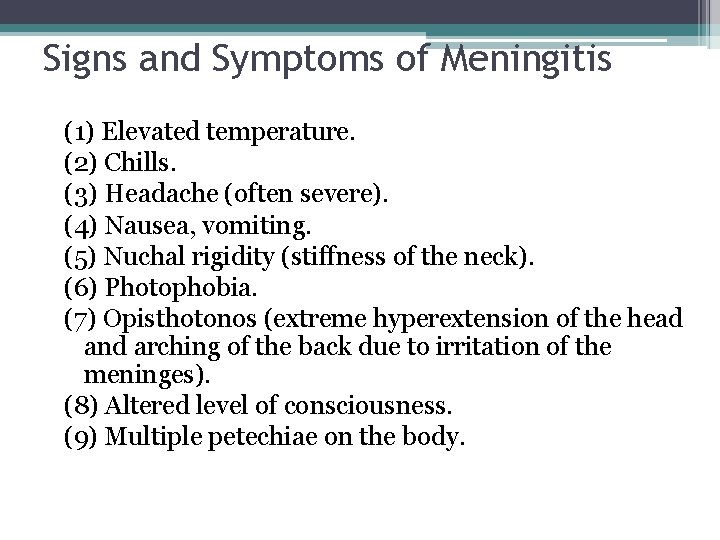 Signs and Symptoms of Meningitis

(1) Elevated temperature.
(2) Chills.
(3) Headache (often severe).
(4) Nausea, vomiting.
(5) Nuchal rigidity (stiffness of the neck).
(6) Photophobia.
(7) Opisthotonos (extreme hyperextension of the head and arching of the back due to irritation of the meninges).
(8) Altered level of consciousness.
(9) Multiple petechiae on the body.